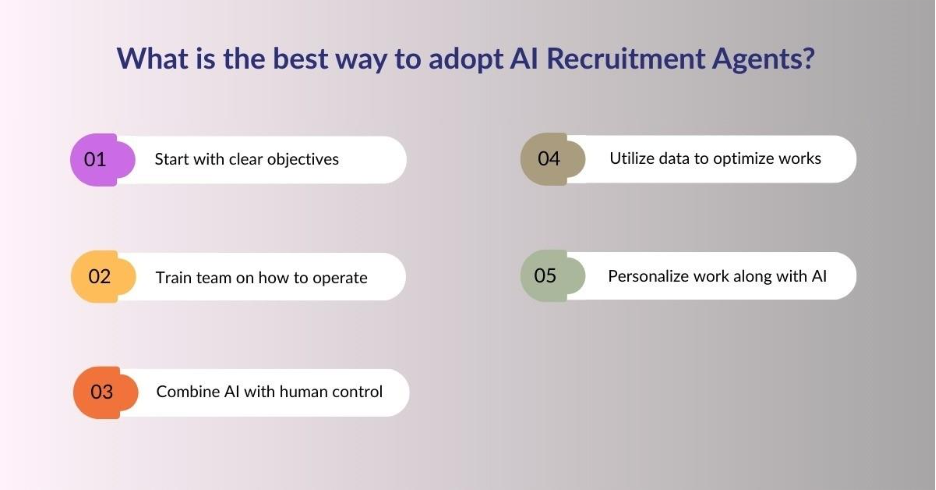 What is the best way to adopt AI Recruitment Agents?

01 Start with clear objectives

02 Train team on how to operate

03 Combine AI with human control

04 Utilize data to optimize works

05 Personalize work along with AI